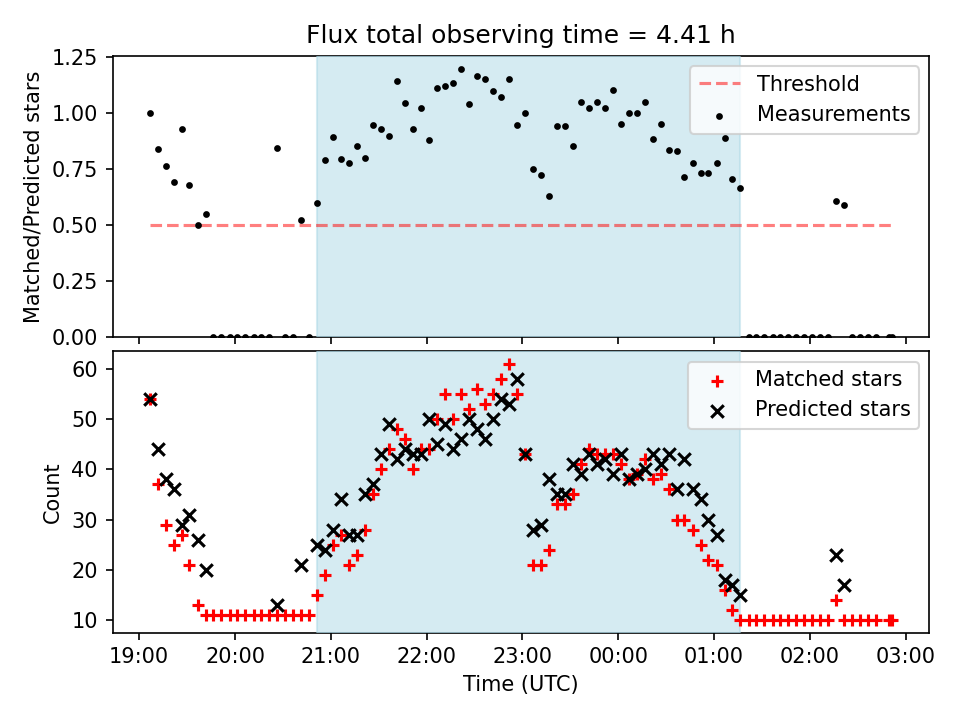 Flux total observing time = 4.41 h

Matched/Predicted stars

1.25
1.00
0.75
0.50
0.25
0.00

Threshold
Measurements

Count

60
50
40
30
20
10

Matched stars
Predicted stars

19:00 20:00 21:00 22:00 23:00 00:00 01:00 02:00 03:00

Time (UTC)